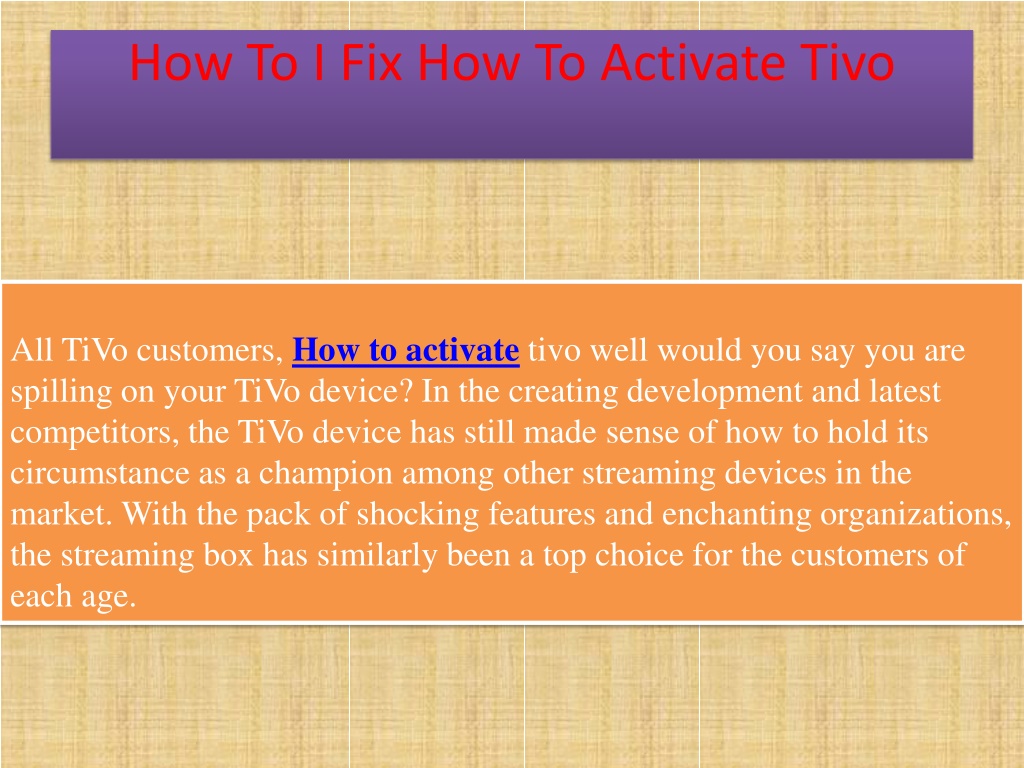 How To I Fix How To Activate Tivo

All TiVo customers, How to activate tivo well would you say you are spilling on your TiVo device? In the creating development and latest competitors, the TiVo device has still made sense of how to hold its circumstance as a champion among other streaming devices in the market. With the pack of shocking features and enchanting organizations, the streaming box has similarly been a top choice for the customers of each age.